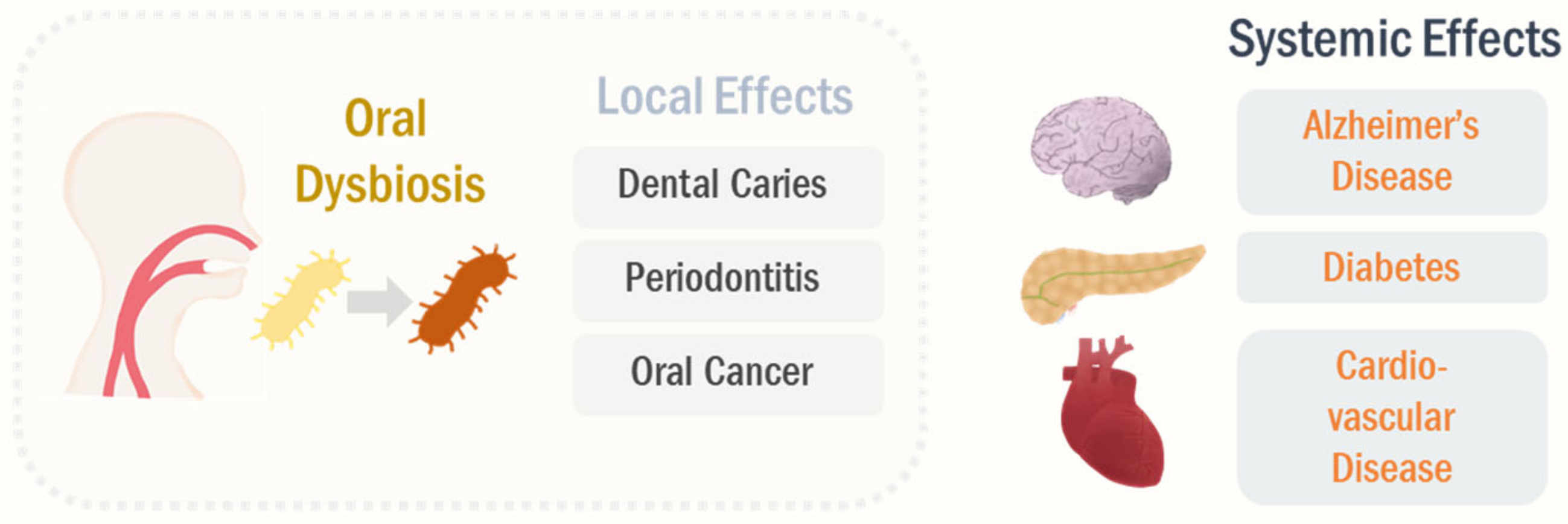 Oral Dysbiosis

Local Effects

Dental Caries

Periodontitis

Oral Cancer

Systemic Effects

Alzheimer's Disease

Diabetes

Cardio-vascular Disease